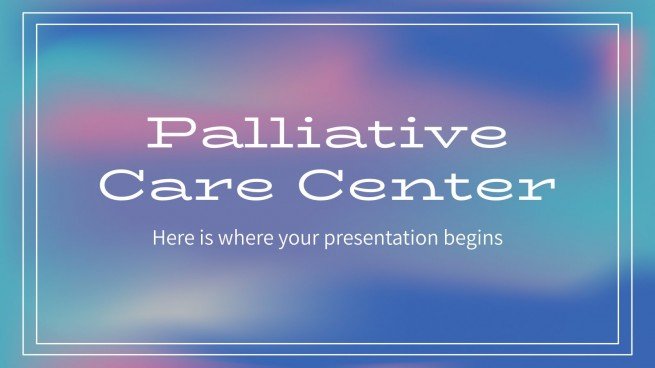 Palliative Care Center

Here is where your presentation begins